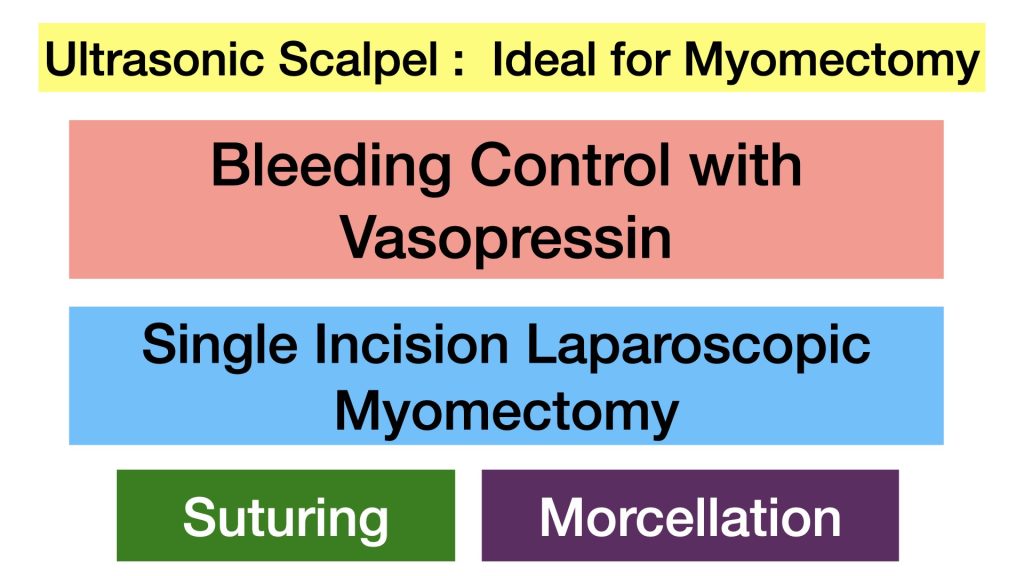 Ultrasonic Scalpel : Ideal for Myomectomy

Bleeding Control with Vasopressin

Single Incision Laparoscopic Myomectomy

Suturing

Morcellation